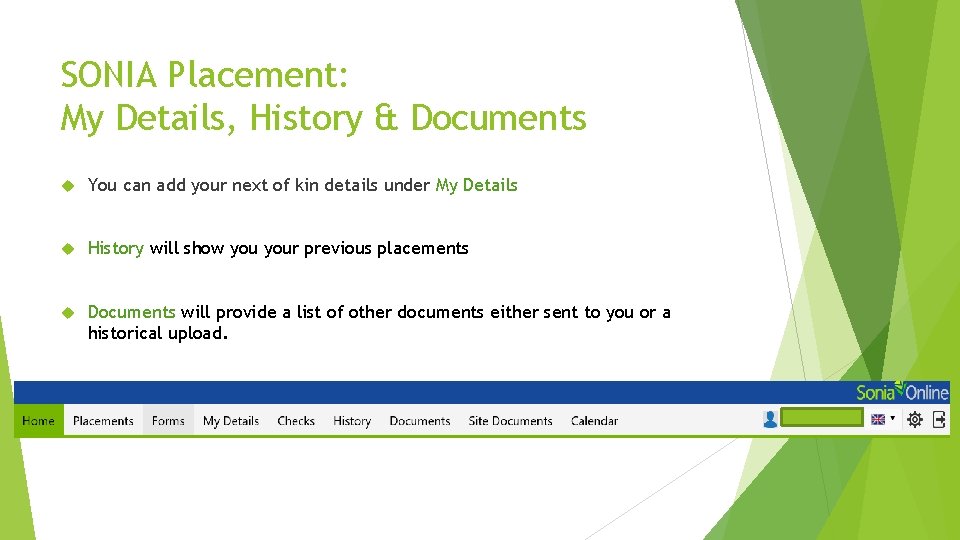 SONIA Placement:
My Details, History & Documents

You can add your next of kin details under My Details

History will show you your previous placements

Documents will provide a list of other documents either sent to you or a historical upload.

Sonia Online

Home Placements Forms My Details Checks History Documents Site Documents Calendar